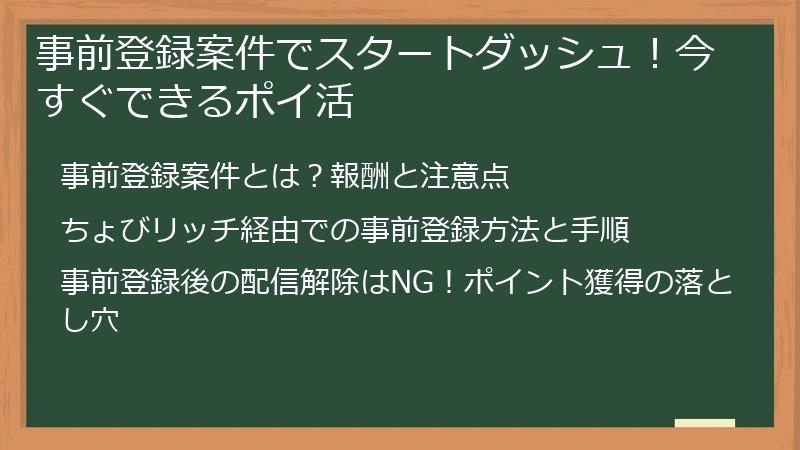 事前登録案件でスタートダッシュ！今すぐできるポイ活

事前登録案件とは？報酬と注意点

ちょびリッチ経由での事前登録方法と手順

事前登録後の配信解除はNG！ポイント獲得の落とし穴